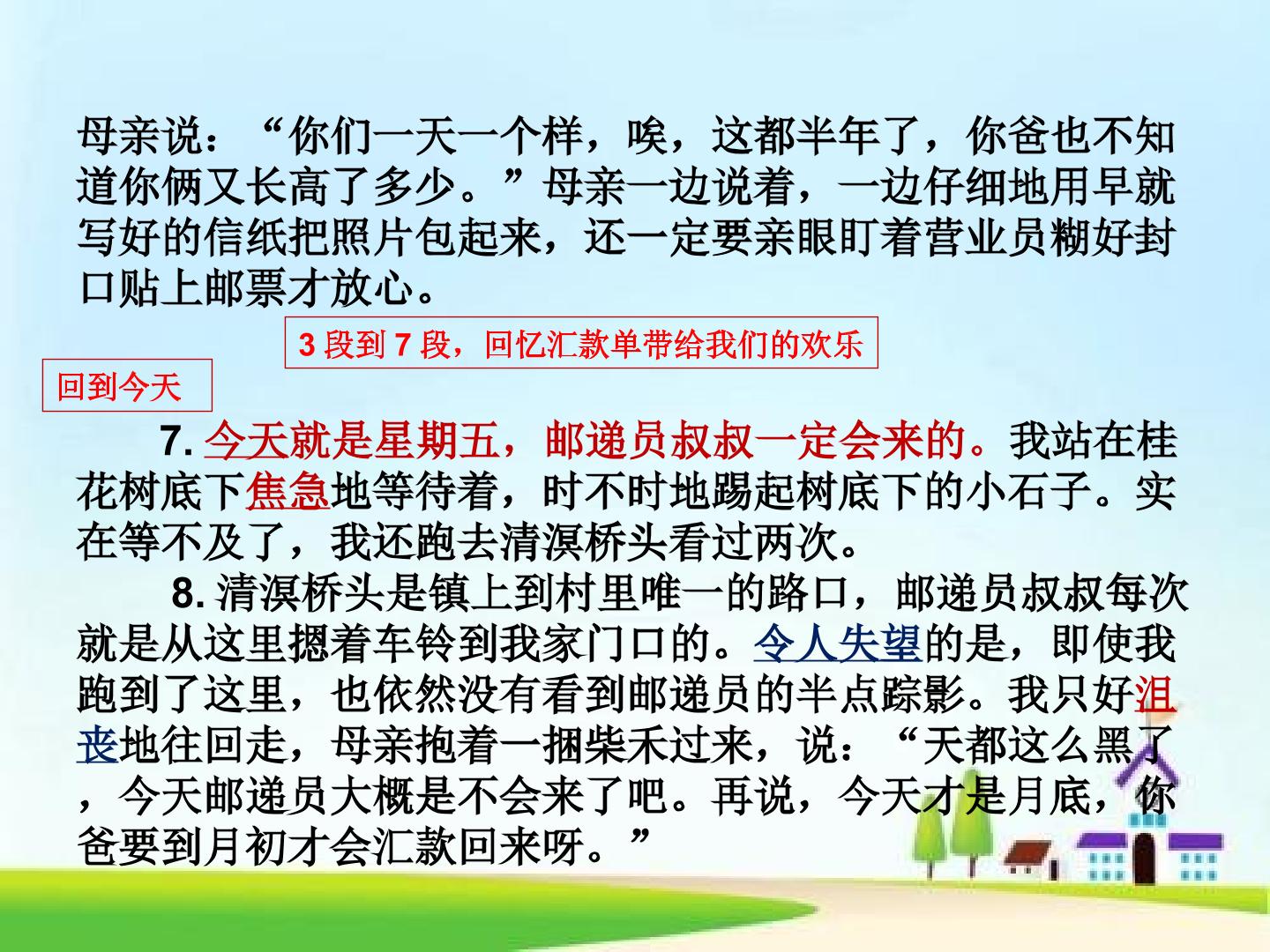 母亲说：“你们一天一个样，唉，这都半年了，你爸也不知道你俩又长高了多少。”母亲一边说着，一边仔细地用早就写好的信纸把照片包起来，还一定要亲眼盯着营业员糊好封口贴上邮票才放心。

3段到7段，回忆汇款单带给我们的欢乐

回到今天

7.今天就是星期五，邮递员叔叔一定会来的。我站在桂花树底下焦急地等待着，时不时地踢起树底下的小石子。实在等不及了，我还跑去清溟桥头看过两次。

8.清溟桥头是镇上到村里唯一的路口，邮递员叔叔每次就是从这里摁着车铃到我家门口的。令人失望的是，即使我跑到了这里，也依然没有看到邮递员的半点踪影。我只好沮丧地往回走，母亲抱着一捆柴禾过来，说：“天都这么黑了，今天邮递员大概是不会来了吧。再说，今天才是月底，你爸要到月初才会汇款回来呀。”